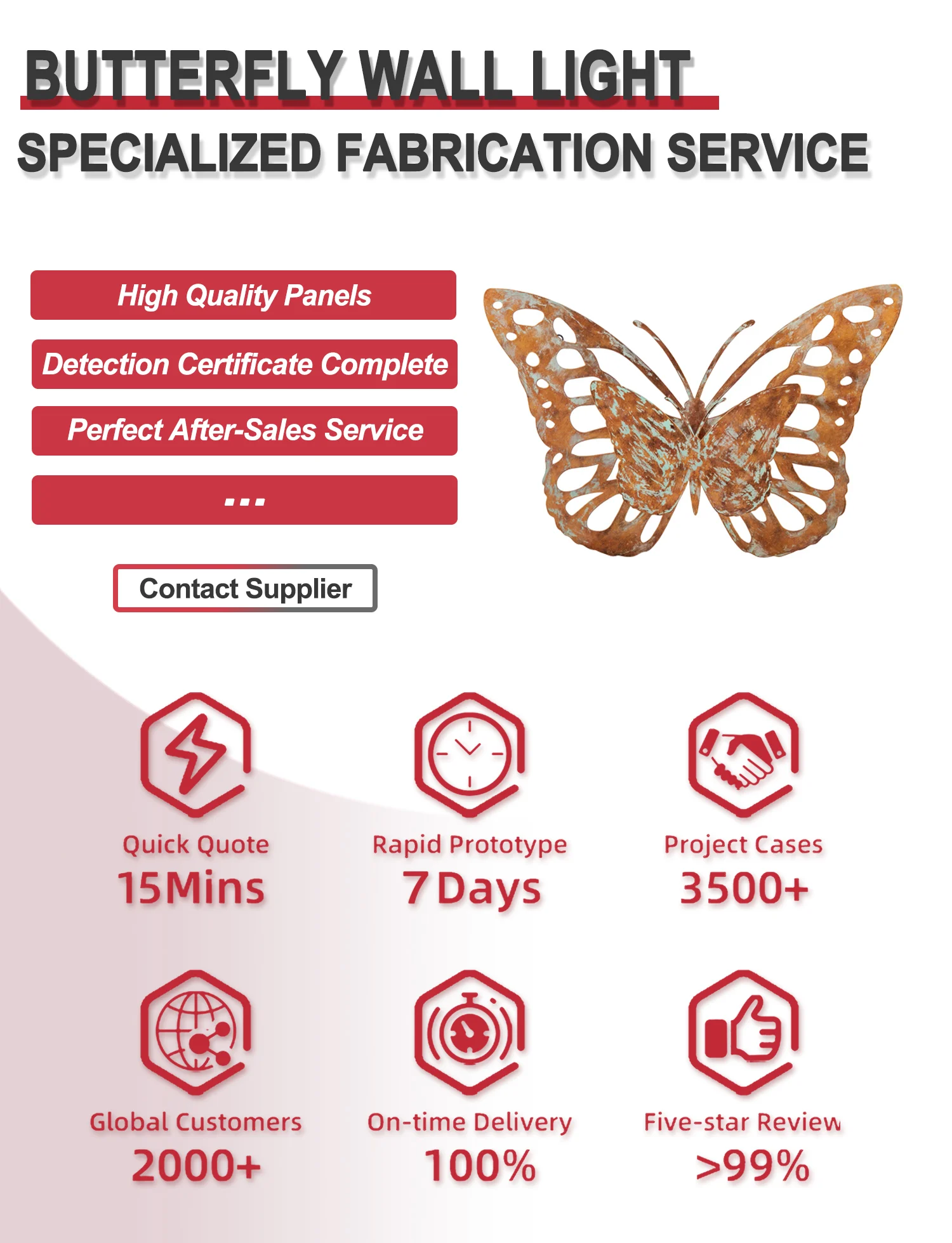 BUTTERFLY WALL LIGHT
SPECIALIZED FABRICATION SERVICE

High Quality Panels

Detection Certificate Complete

Perfect After-Sales Service

...

Contact Supplier

Quick Quote
15Mins

Rapid Prototype
7Days

Project Cases
3500+

Global Customers
2000+

On-time Delivery
100%

Five-star Review
>99%